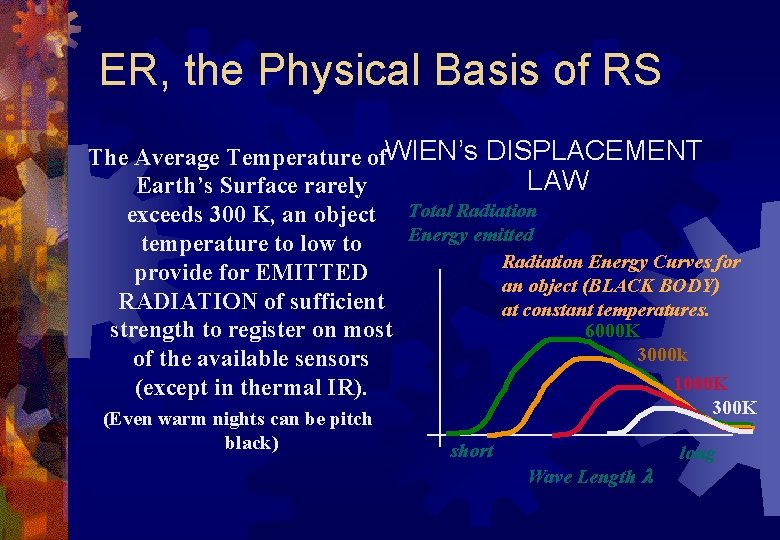 ER, the Physical Basis of RS

The Average Temperature of Earth's Surface rarely exceeds 300 K, an object temperature to low to provide for EMITTED RADIATION of sufficient strength to register on most of the available sensors (except in thermal IR).

(Even warm nights can be pitch black)

WIEN's DISPLACEMENT LAW

Total Radiation Energy emitted

Radiation Energy Curves for an object (BLACK BODY) at constant temperatures.

6000K

3000k

1000K

300K

short

long

Wave Length $\lambda$